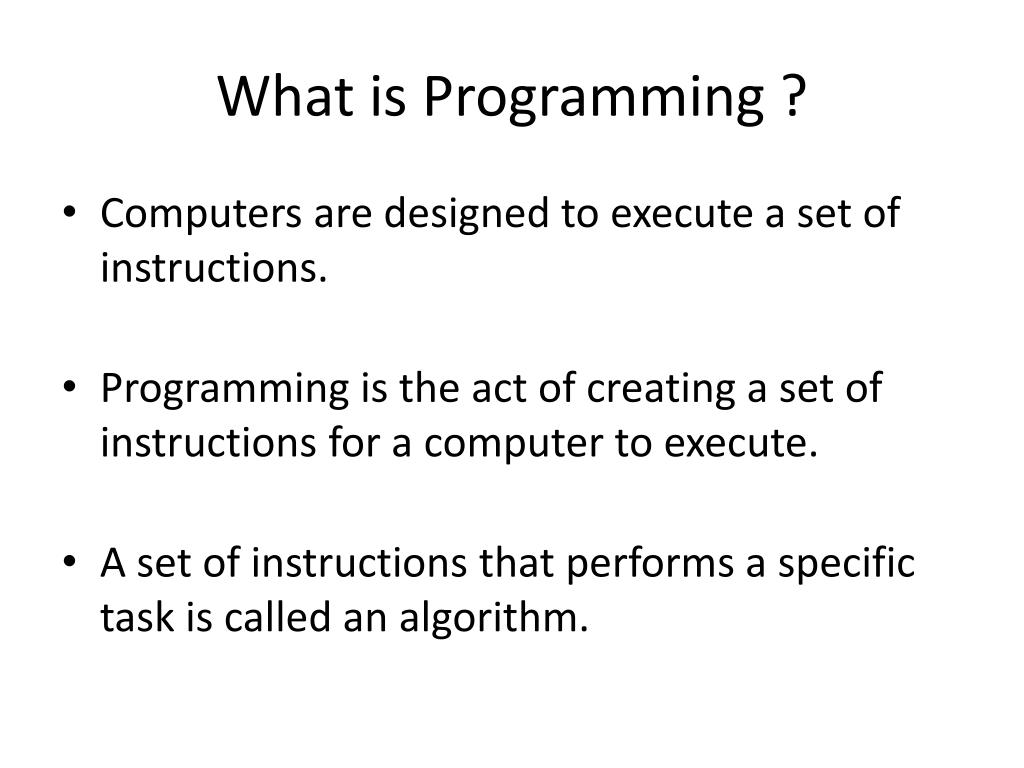 What is Programming ?

• Computers are designed to execute a set of instructions.

• Programming is the act of creating a set of instructions for a computer to execute.

• A set of instructions that performs a specific task is called an algorithm.